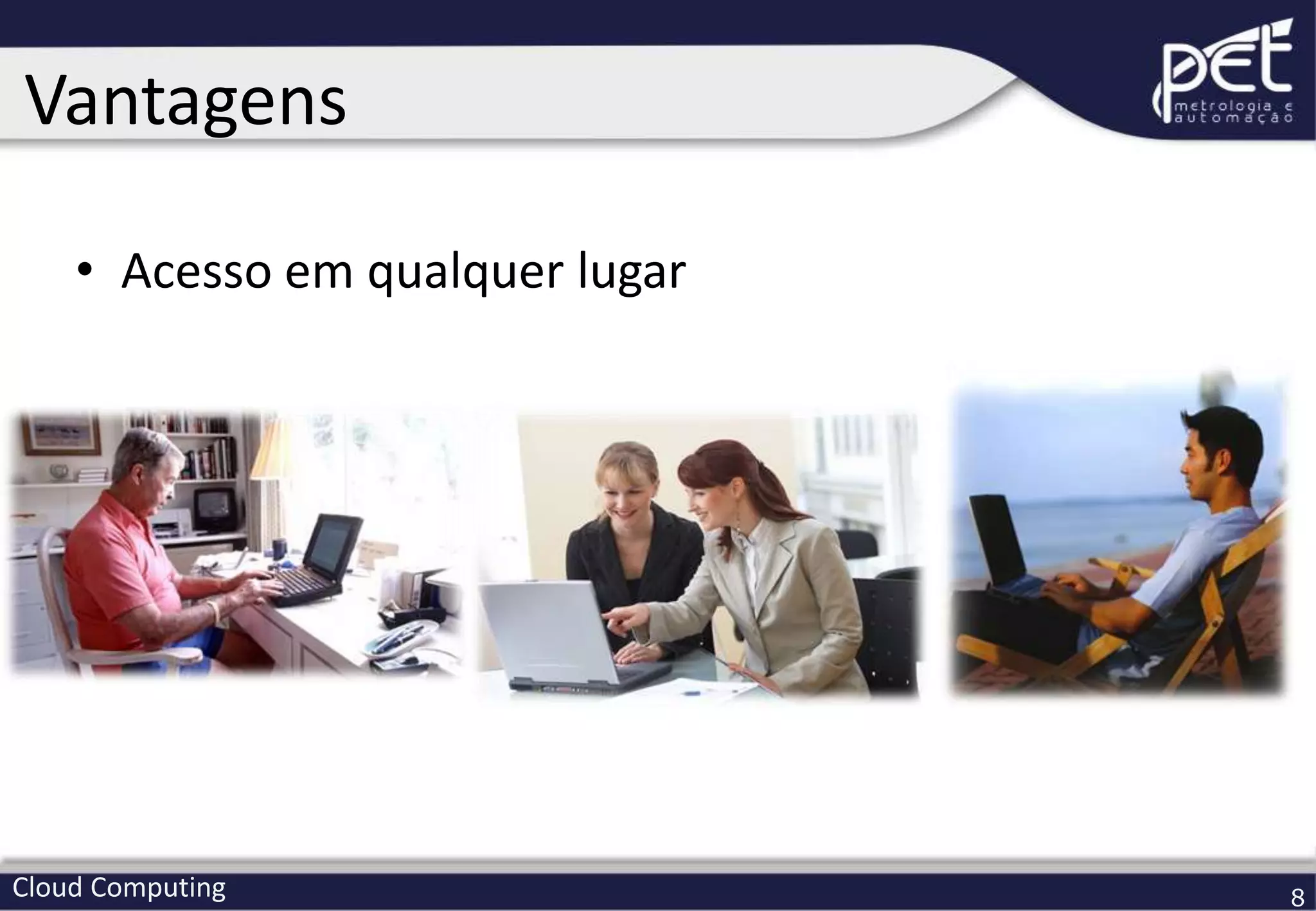 Vantagens

pet
metrologia e automação

• Acesso em qualquer lugar

Cloud Computing

8